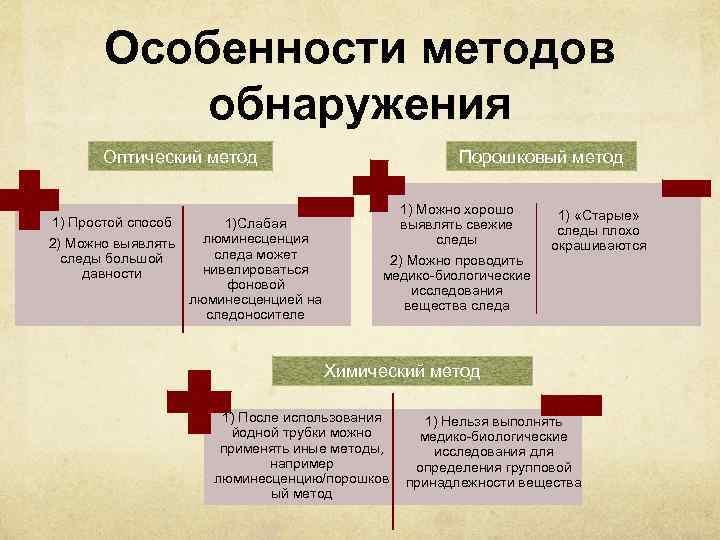 Особенности методов обнаружения

Оптический метод

1) Простой способ
2) Можно выявлять следы большой давности

1)Слабая люминесценция следа может нивелироваться фоновой люминесценцией на следоносителе

Порошковый метод

1) Можно хорошо выявлять свежие следы
2) Можно проводить медико-биологические исследования вещества следа

1) «Старые» следы плохо окрашиваются

Химический метод

1) После использования йодной трубки можно применять иные методы, например люминесценцию/порошковый метод

1) Нельзя выполнять медико-биологические исследования для определения групповой принадлежности вещества